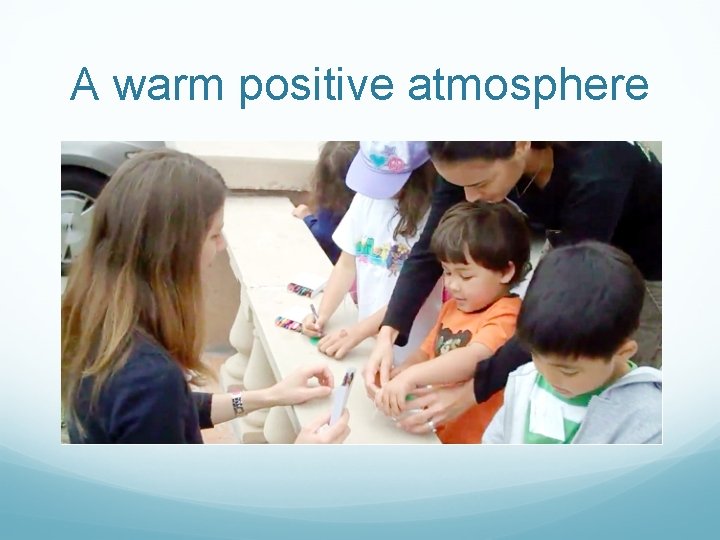 A warm positive atmosphere